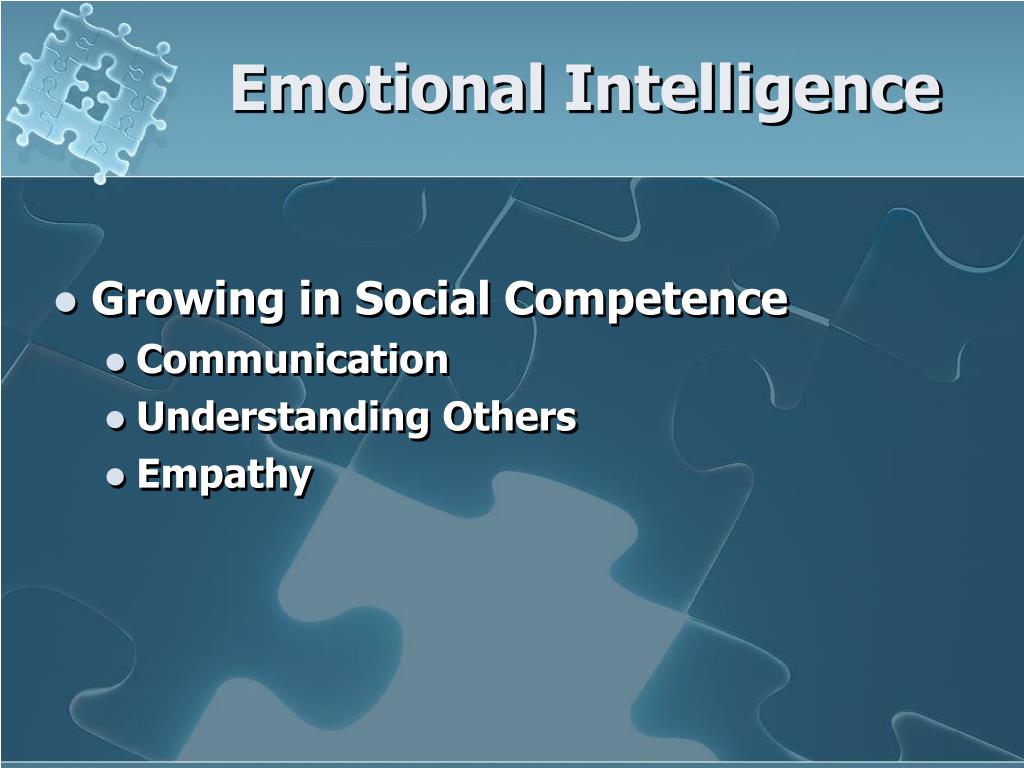 Emotional Intelligence

- Growing in Social Competence
  - Communication
  - Understanding Others
  - Empathy